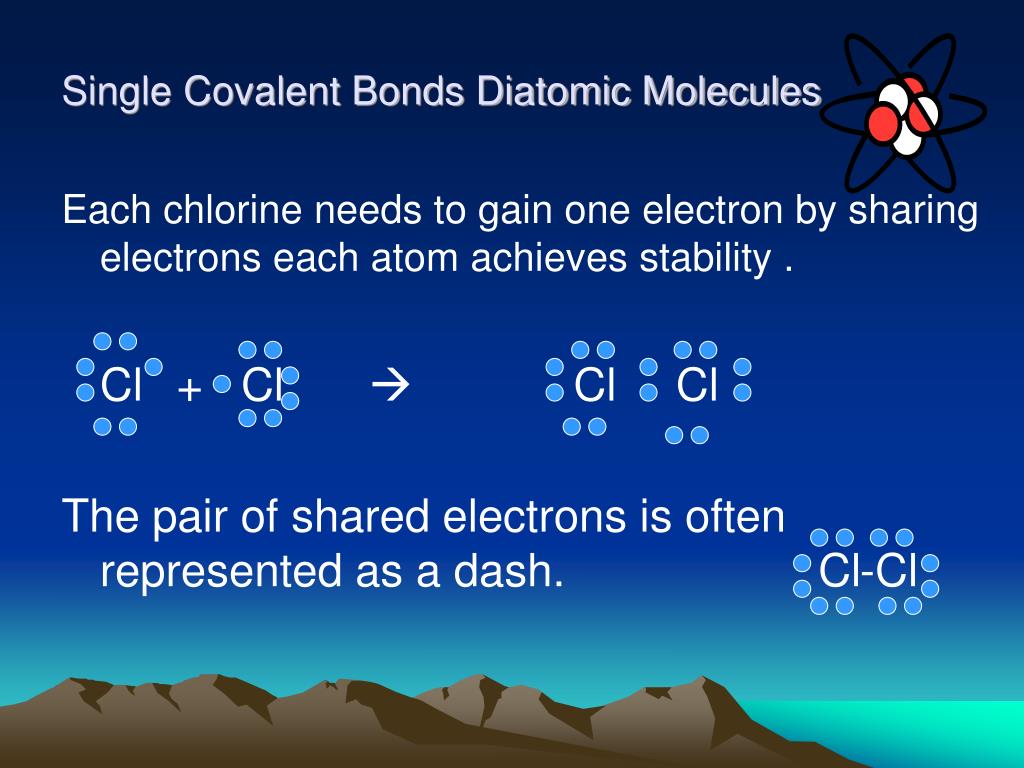 Single Covalent Bonds Diatomic Molecules

Each chlorine needs to gain one electron by sharing electrons each atom achieves stability .

Cl + Cl → Cl Cl

The pair of shared electrons is often represented as a dash.

Cl-Cl